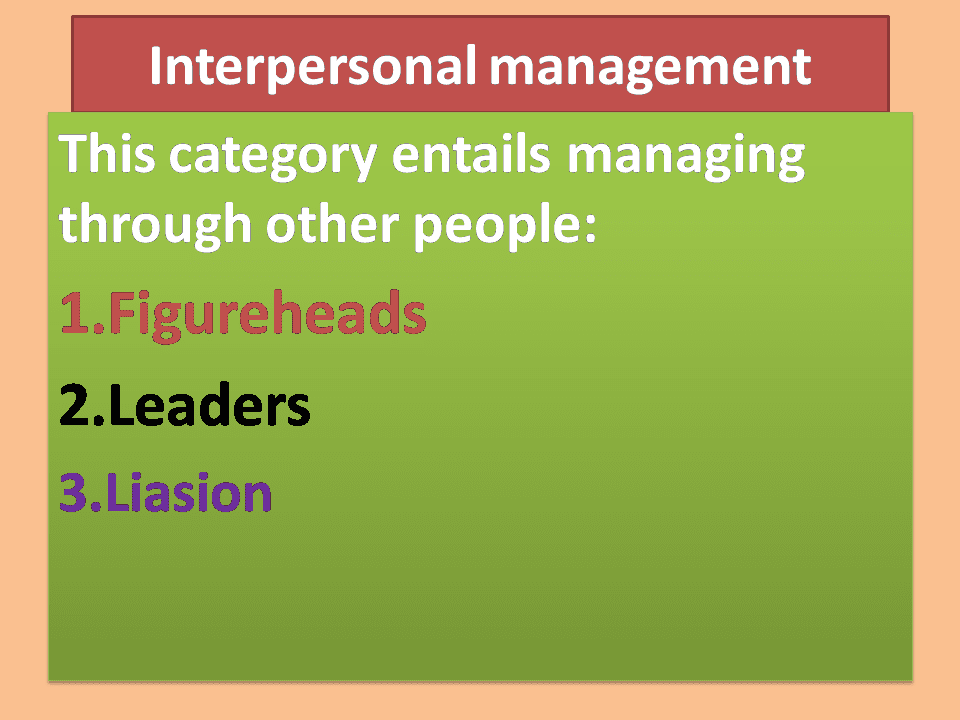 Interpersonal management

This category entails managing through other people:

1.Figureheads

2.Leaders

3.Liasion